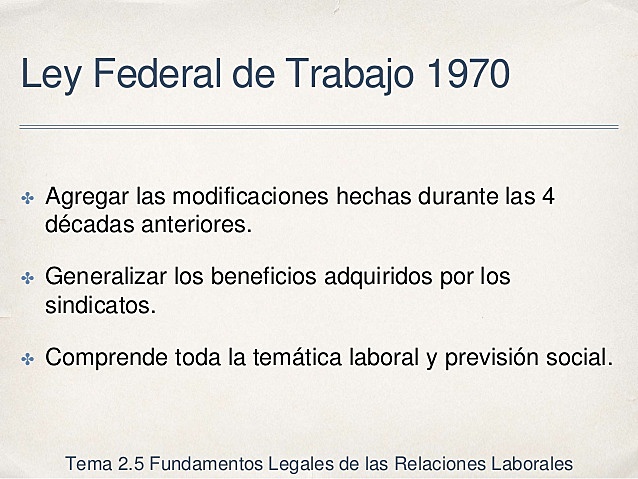 Ley Federal de Trabajo 1970

✤ Agregar las modificaciones hechas durante las 4 décadas anteriores.

✤ Generalizar los beneficios adquiridos por los sindicatos.

✤ Comprende toda la temática laboral y previsión social.

Tema 2.5 Fundamentos Legales de las Relaciones Laborales